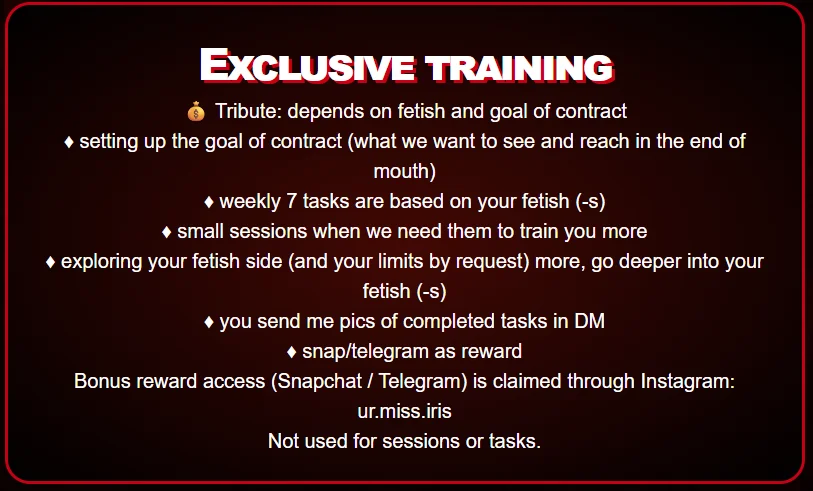 EXCLUSIVE TRAINING

💰 Tribute: depends on fetish and goal of contract
♦ setting up the goal of contract (what we want to see and reach in the end of mouth)
♦ weekly 7 tasks are based on your fetish (-s)
♦ small sessions when we need them to train you more
♦ exploring your fetish side (and your limits by request) more, go deeper into your fetish (-s)
♦ you send me pics of completed tasks in DM
♦ snap/telegram as reward
Bonus reward access (Snapchat / Telegram) is claimed through Instagram: ur.miss.iris
Not used for sessions or tasks.